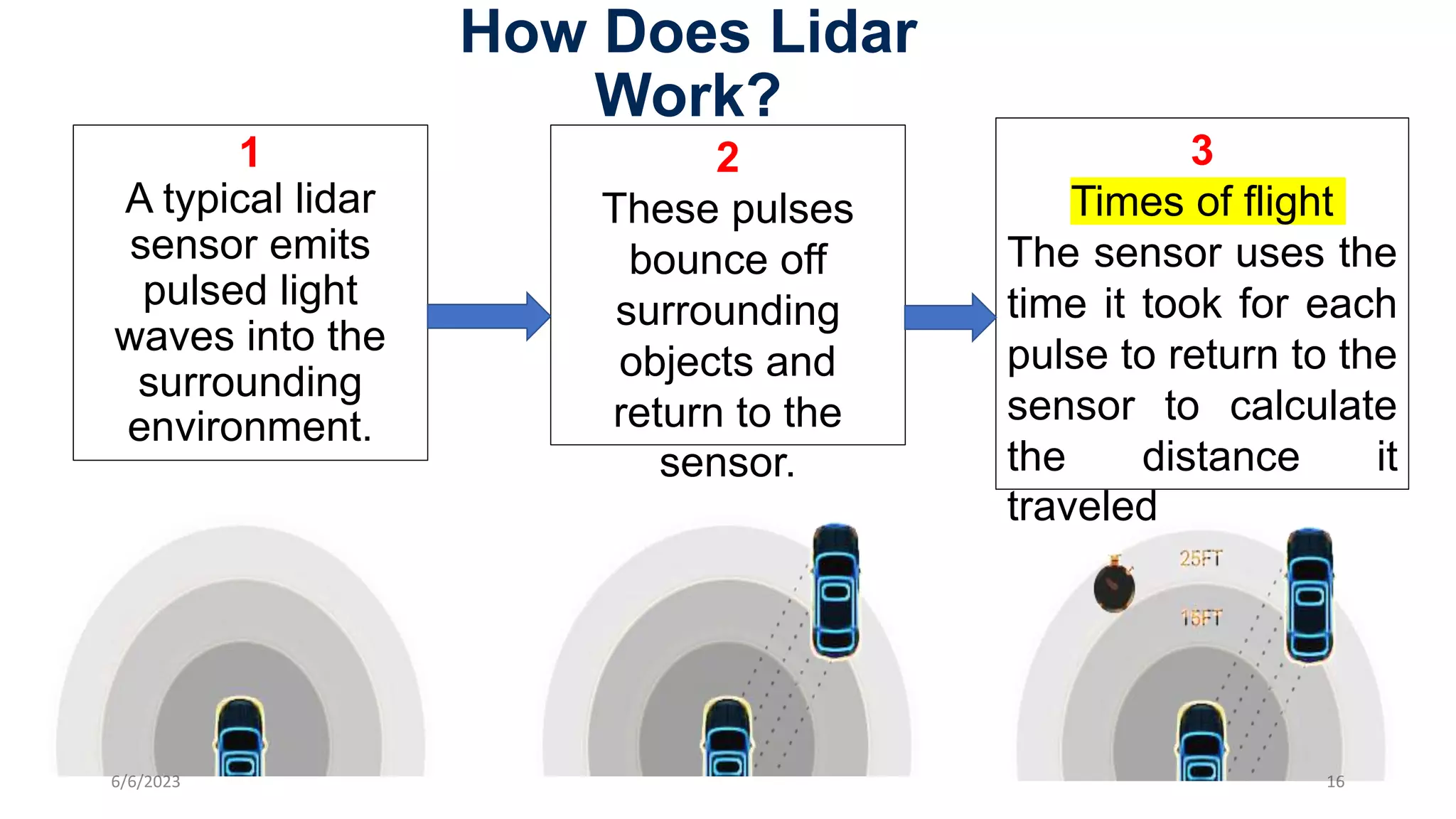 How Does Lidar Work?

1
A typical lidar sensor emits pulsed light waves into the surrounding environment.

2
These pulses bounce off surrounding objects and return to the sensor.

3
Times of flight
The sensor uses the time it took for each pulse to return to the sensor to calculate the distance it traveled

25FT
15FT

6/6/2023
16